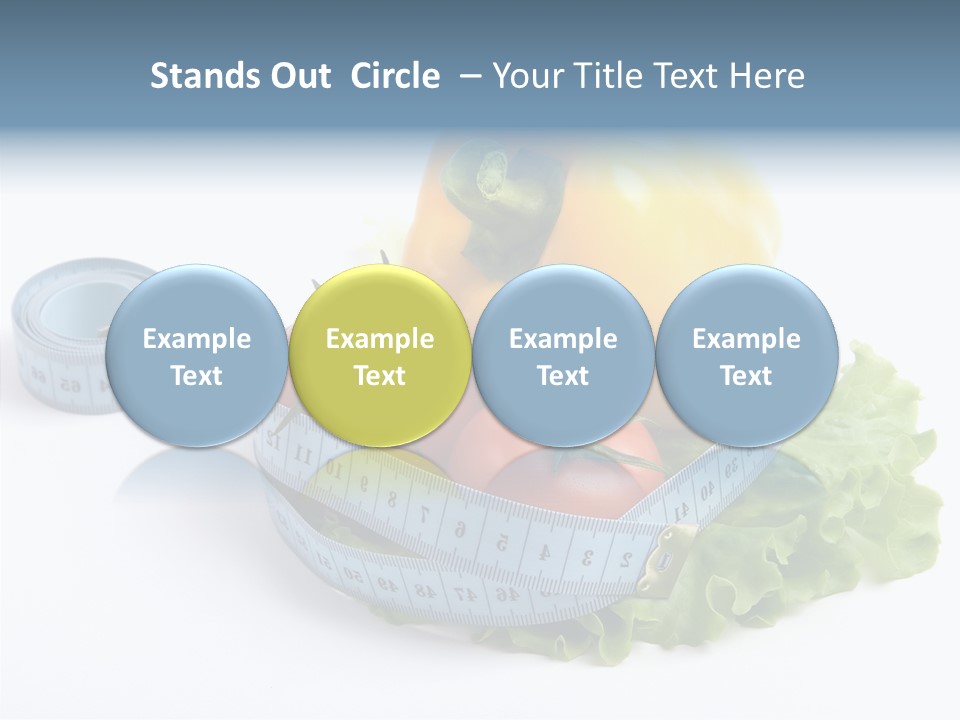 Stands Out Circle – Your Title Text Here

Example Text

Example Text

Example Text

Example Text